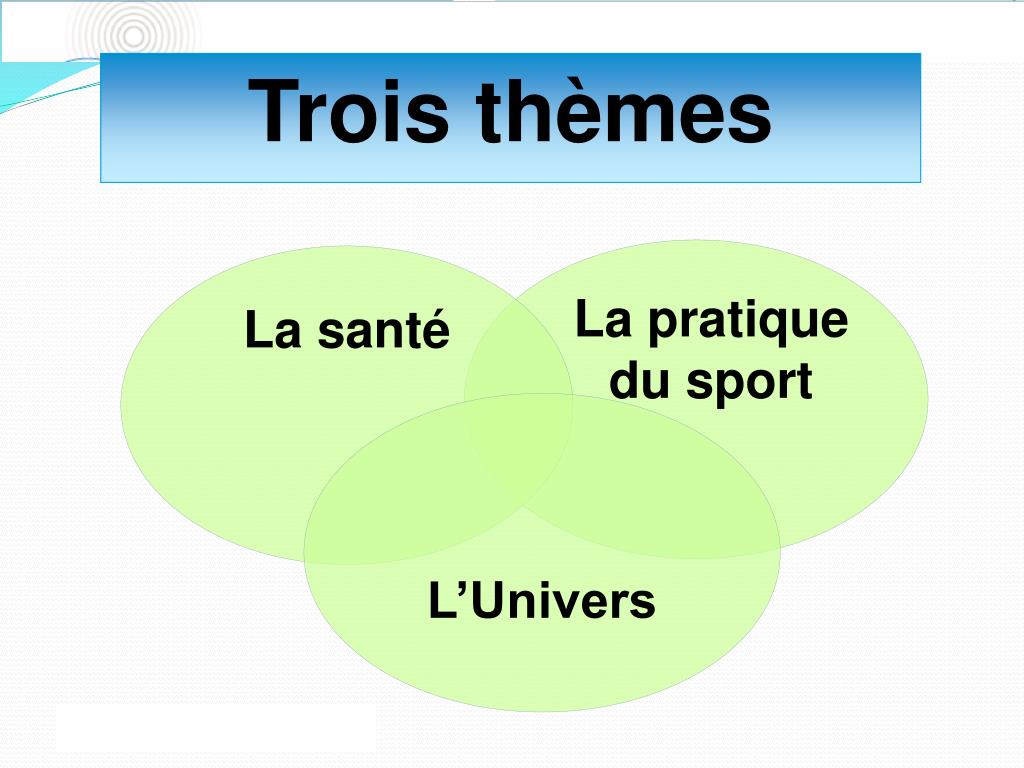 Trois thèmes

La santé

La pratique du sport

L’Univers